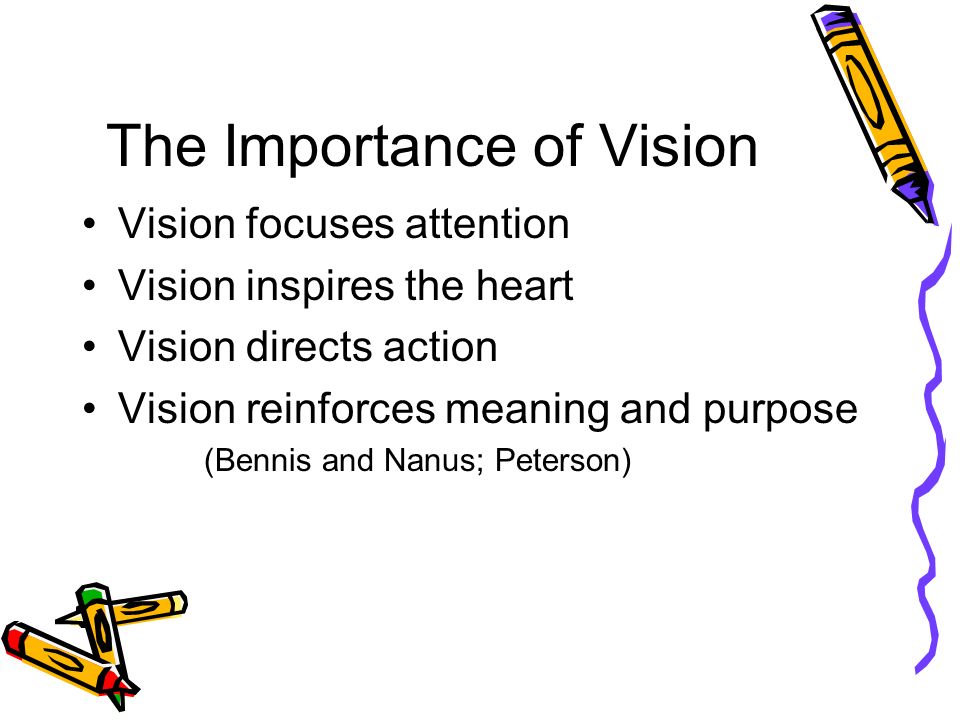 The Importance of Vision

• Vision focuses attention
• Vision inspires the heart
• Vision directs action
• Vision reinforces meaning and purpose

(Bennis and Nanus; Peterson)